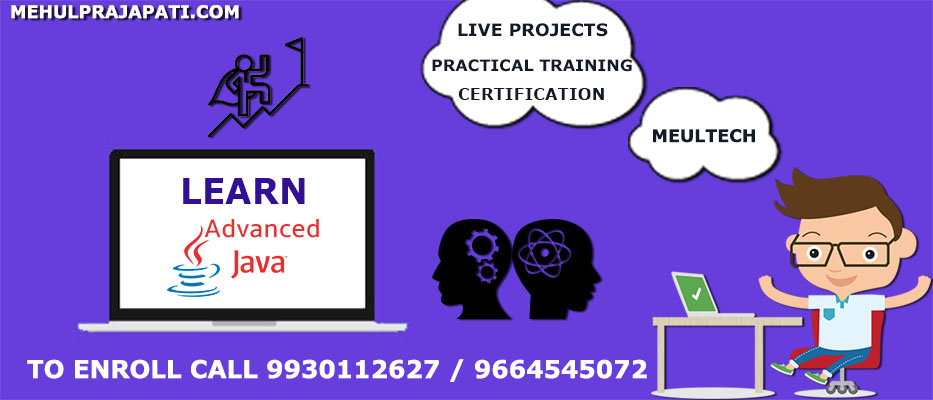 MEHULPRAJAPATI.COM

LIVE PROJECTS
PRACTICAL TRAINING
CERTIFICATION

MEULTECH

LEARN
Advanced
Java

TO ENROLL CALL 9930112627 / 9664545072